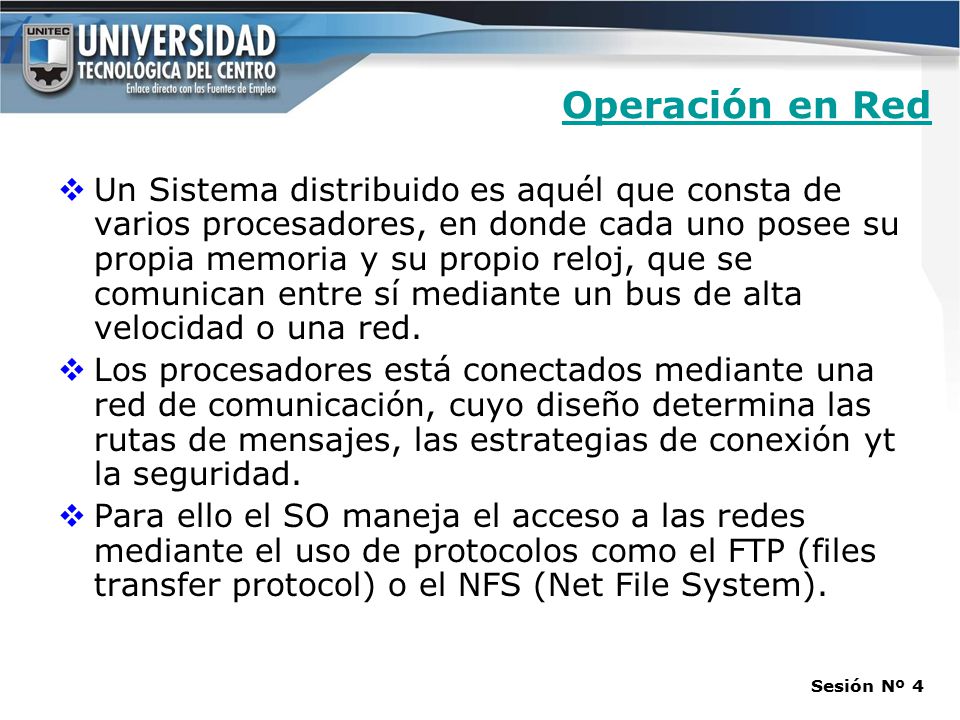 UNITEC UNIVERSIDAD TECNOLÓGICA DEL CENTRO
Enlace directo con las Fuentes de Empleo

Operación en Red

❖ Un Sistema distribuido es aquél que consta de varios procesadores, en donde cada uno posee su propia memoria y su propio reloj, que se comunican entre sí mediante un bus de alta velocidad o una red.

❖ Los procesadores está conectados mediante una red de comunicación, cuyo diseño determina las rutas de mensajes, las estrategias de conexión yt la seguridad.

❖ Para ello el SO maneja el acceso a las redes mediante el uso de protocolos como el FTP (files transfer protocol) o el NFS (Net File System).

Sesión Nº 4